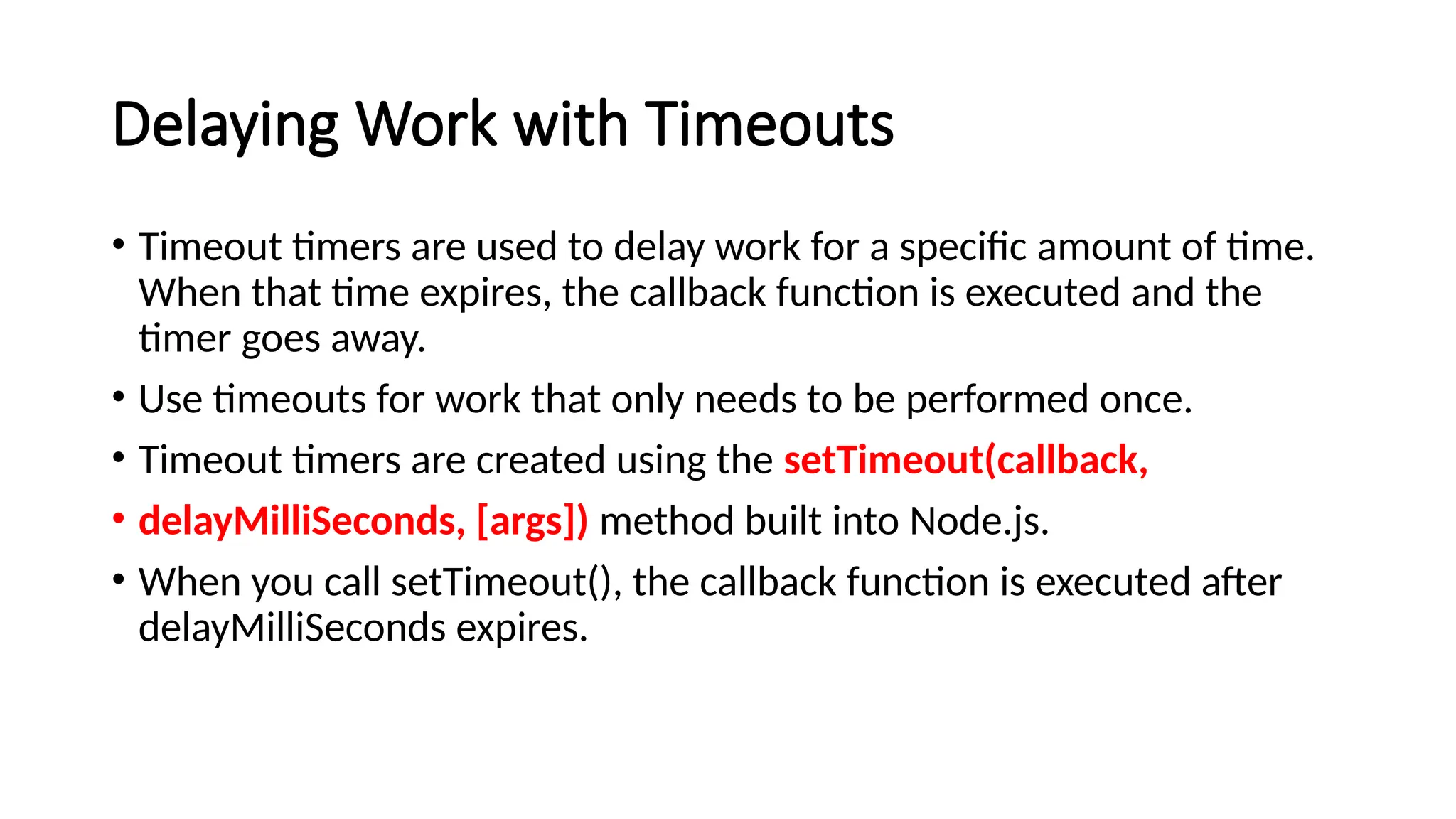 Delaying Work with Timeouts

• Timeout timers are used to delay work for a specific amount of time. When that time expires, the callback function is executed and the timer goes away.

• Use timeouts for work that only needs to be performed once.

• Timeout timers are created using the setTimeout(callback,

• delayMilliSeconds, [args]) method built into Node.js.

• When you call setTimeout(), the callback function is executed after delayMilliSeconds expires.